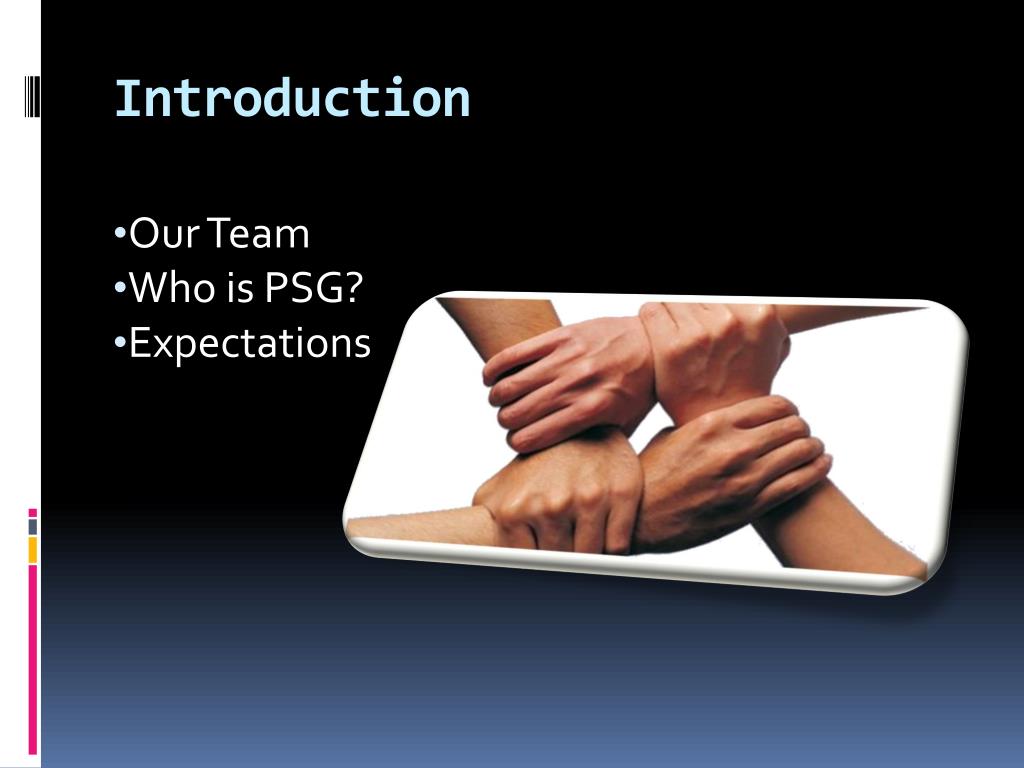 Introduction

•Our Team
•Who is PSG?
•Expectations